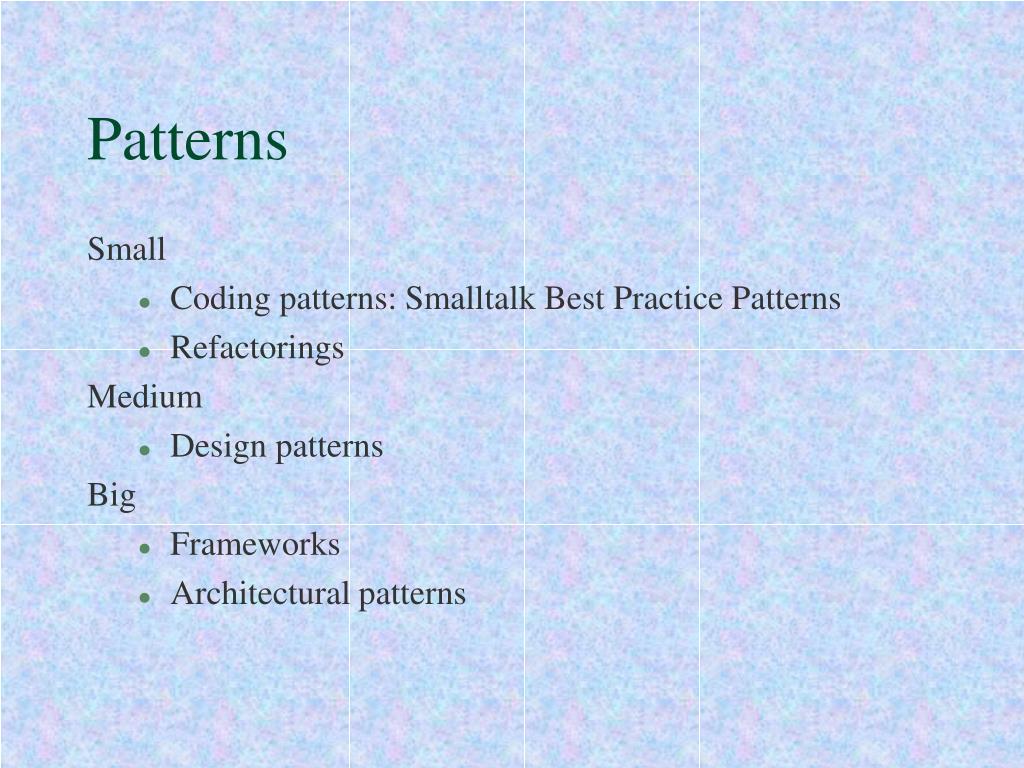 Patterns

Small

- Coding patterns: Smalltalk Best Practice Patterns
- Refactorings

Medium

- Design patterns

Big

- Frameworks
- Architectural patterns